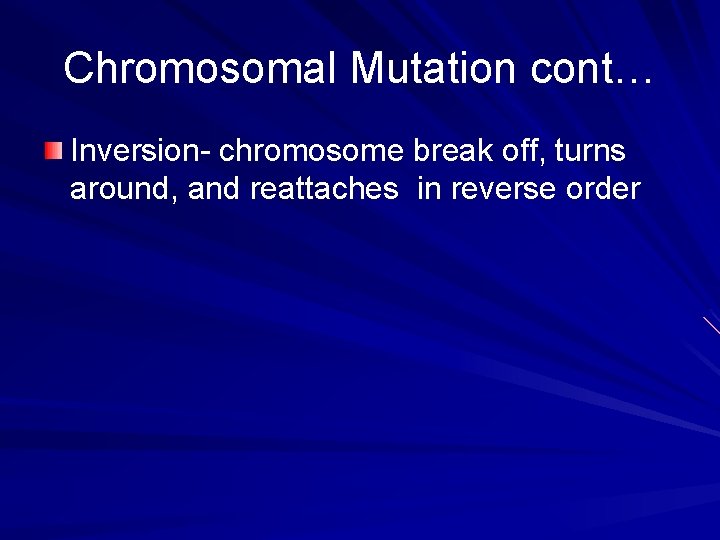 Chromosomal Mutation cont…

Inversion- chromosome break off, turns around, and reattaches in reverse order